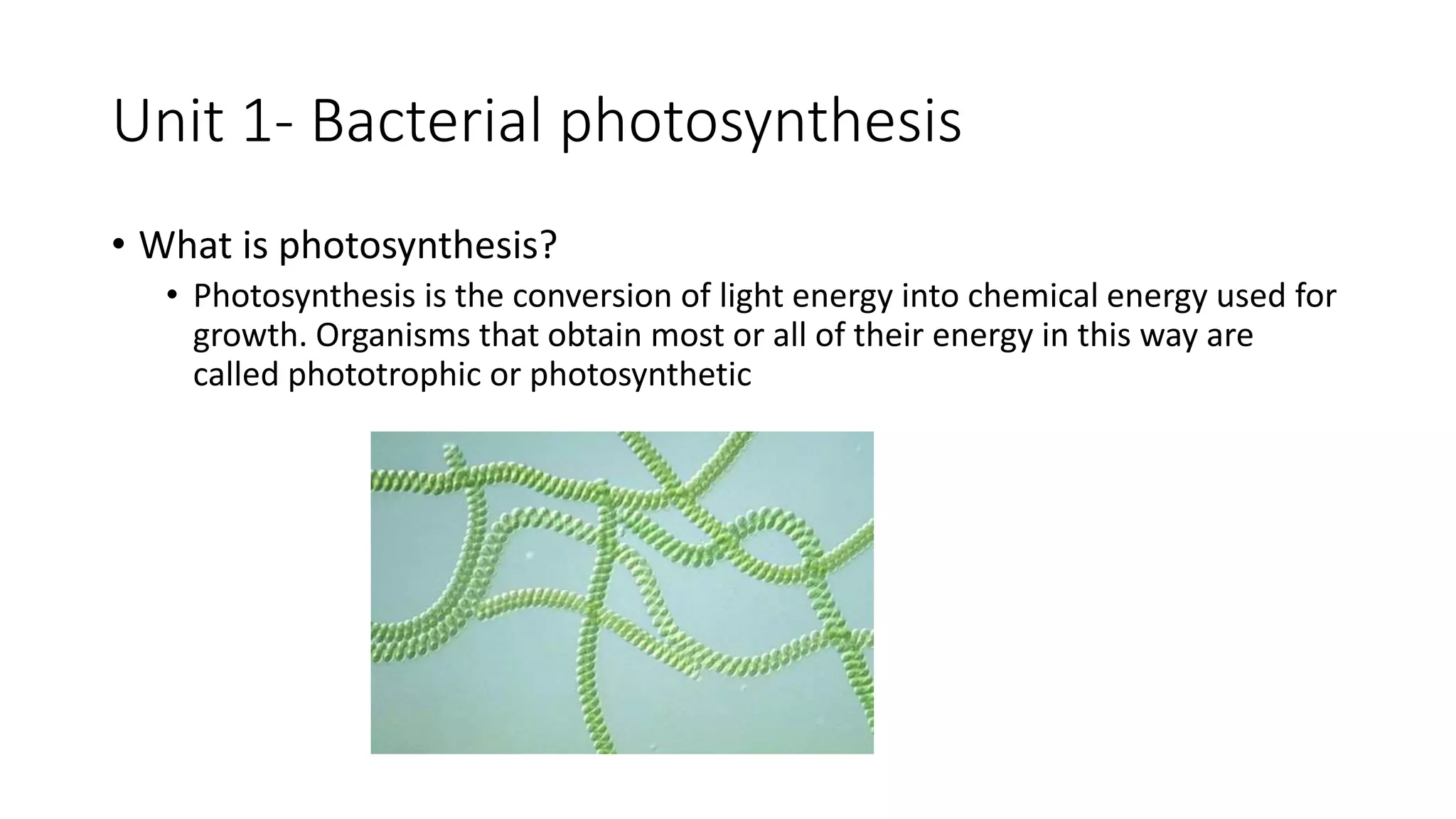 Unit 1- Bacterial photosynthesis

• What is photosynthesis?
  • Photosynthesis is the conversion of light energy into chemical energy used for growth. Organisms that obtain most or all of their energy in this way are called phototrophic or photosynthetic